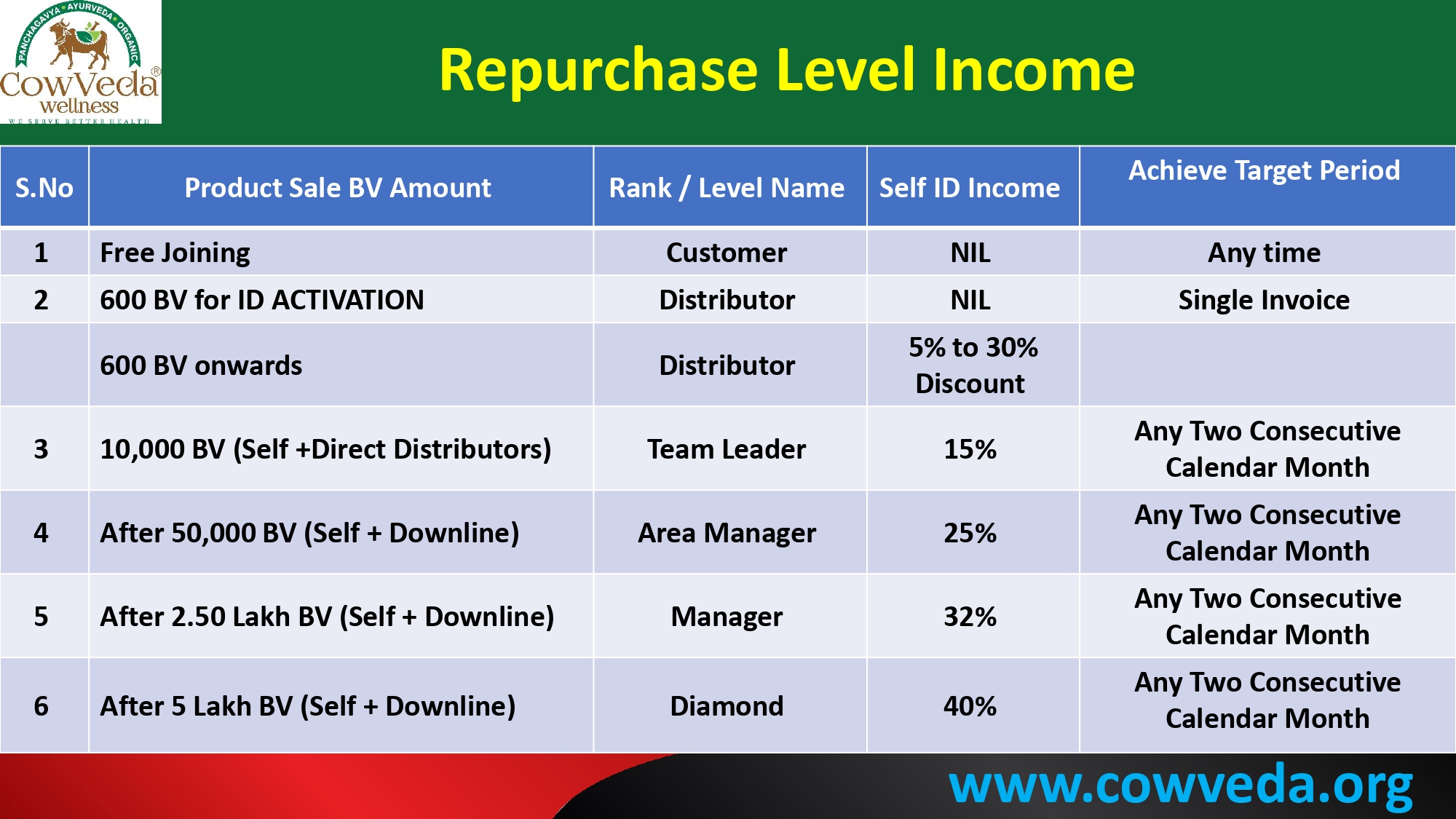 PANCHAGAVYA • AYURVEDA • ORGANIC
CowVeda®
wellness
WE SERVE BETTER HEALTH

Repurchase Level Income

| S.No | Product Sale BV Amount | Rank / Level Name | Self ID Income | Achieve Target Period |
|---|---|---|---|---|
| 1 | Free Joining | Customer | NIL | Any time |
| 2 | 600 BV for ID ACTIVATION | Distributor | NIL | Single Invoice |
|  | 600 BV onwards | Distributor | 5% to 30% Discount |  |
| 3 | 10,000 BV (Self +Direct Distributors) | Team Leader | 15% | Any Two Consecutive Calendar Month |
| 4 | After 50,000 BV (Self + Downline) | Area Manager | 25% | Any Two Consecutive Calendar Month |
| 5 | After 2.50 Lakh BV (Self + Downline) | Manager | 32% | Any Two Consecutive Calendar Month |
| 6 | After 5 Lakh BV (Self + Downline) | Diamond | 40% | Any Two Consecutive Calendar Month |

www.cowveda.org